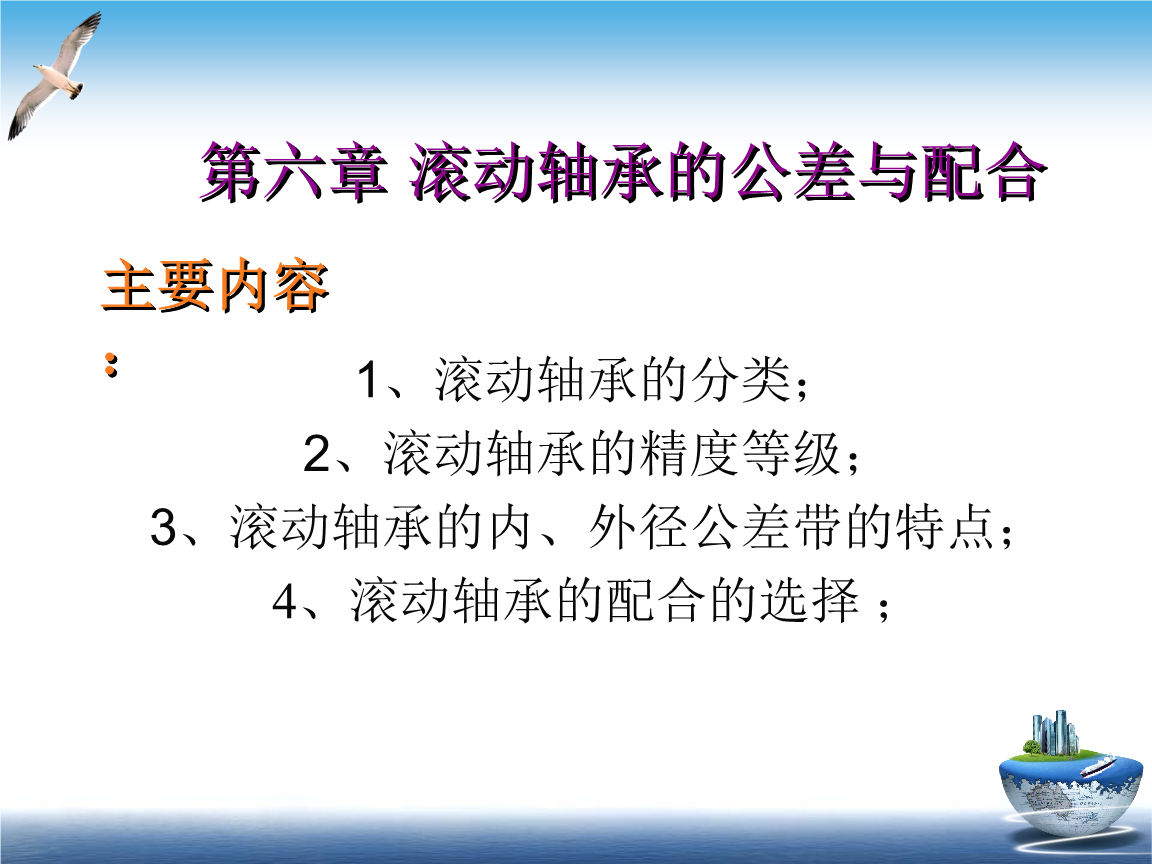 第六章 滚动轴承的公差与配合

主要内容：

1、滚动轴承的分类；
2、滚动轴承的精度等级；
3、滚动轴承的内、外径公差带的特点；
4、滚动轴承的配合的选择 ；